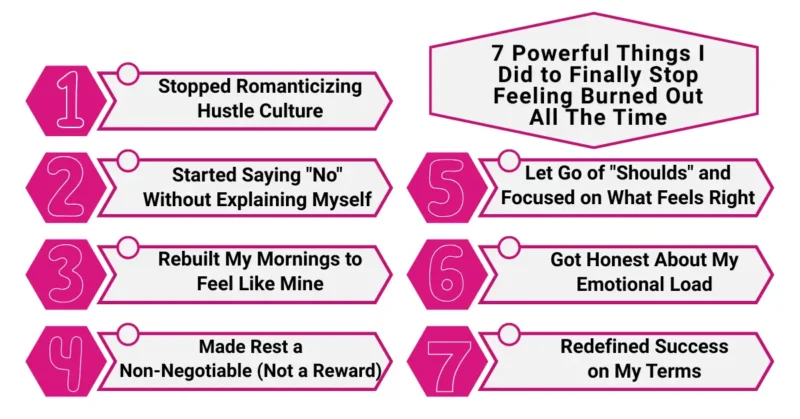 7 Powerful Things I Did to Finally Stop Feeling Burned Out All The Time

1
Stopped Romanticizing Hustle Culture

2
Started Saying "No" Without Explaining Myself

3
Rebuilt My Mornings to Feel Like Mine

4
Made Rest a Non-Negotiable (Not a Reward)

5
Let Go of "Shoulds" and Focused on What Feels Right

6
Got Honest About My Emotional Load

7
Redefined Success on My Terms